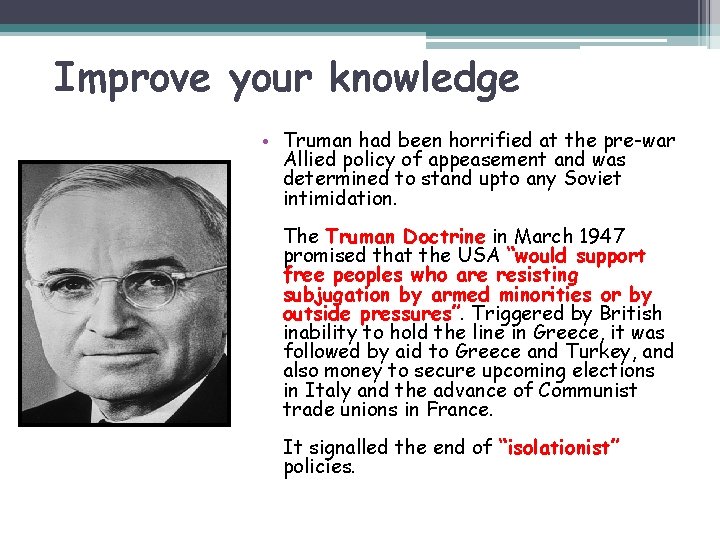 Improve your knowledge

• Truman had been horrified at the pre-war Allied policy of appeasement and was determined to stand upto any Soviet intimidation.

The Truman Doctrine in March 1947 promised that the USA "would support free peoples who are resisting subjugation by armed minorities or by outside pressures". Triggered by British inability to hold the line in Greece, it was followed by aid to Greece and Turkey, and also money to secure upcoming elections in Italy and the advance of Communist trade unions in France.

It signalled the end of "isolationist" policies.